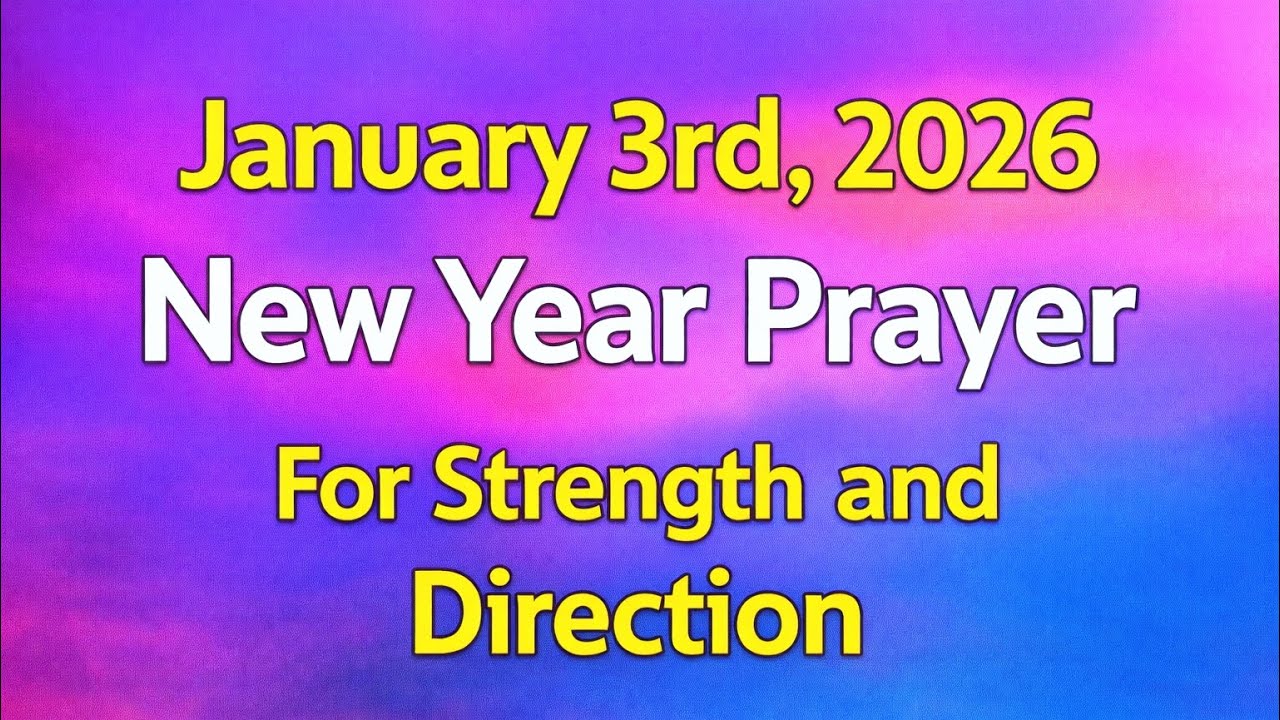 January 3rd, 2026
New Year Prayer
For Strength and Direction